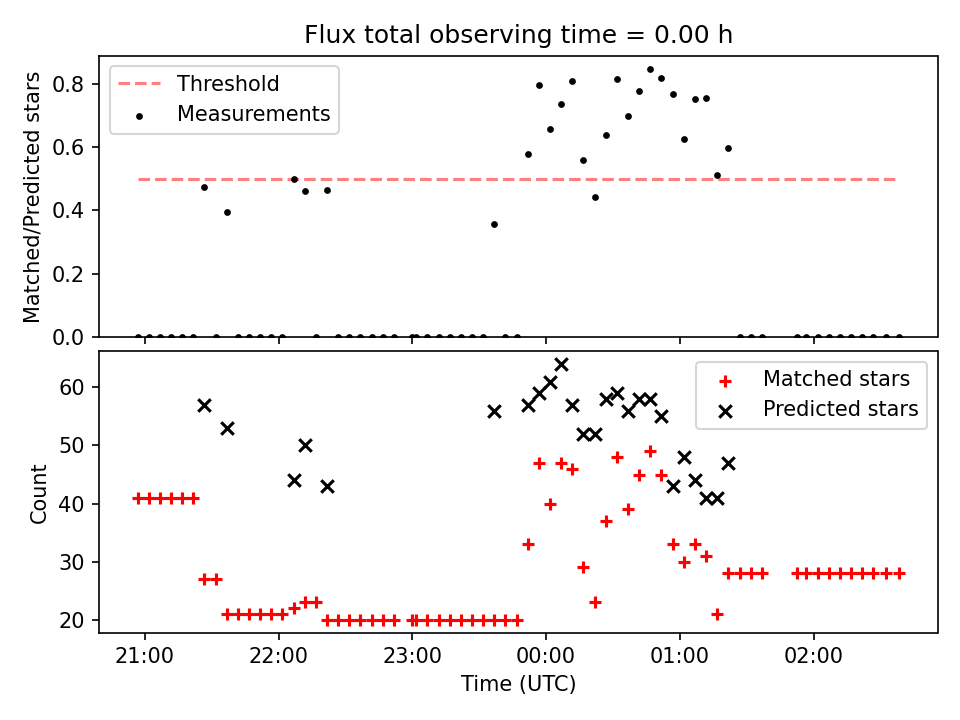 Flux total observing time = 0.00 h

Threshold
Measurements

Matched/Predicted stars

0.8
0.6
0.4
0.2
0.0

Matched stars
Predicted stars

Count

60
50
40
30
20

21:00
22:00
23:00
00:00
01:00
02:00

Time (UTC)